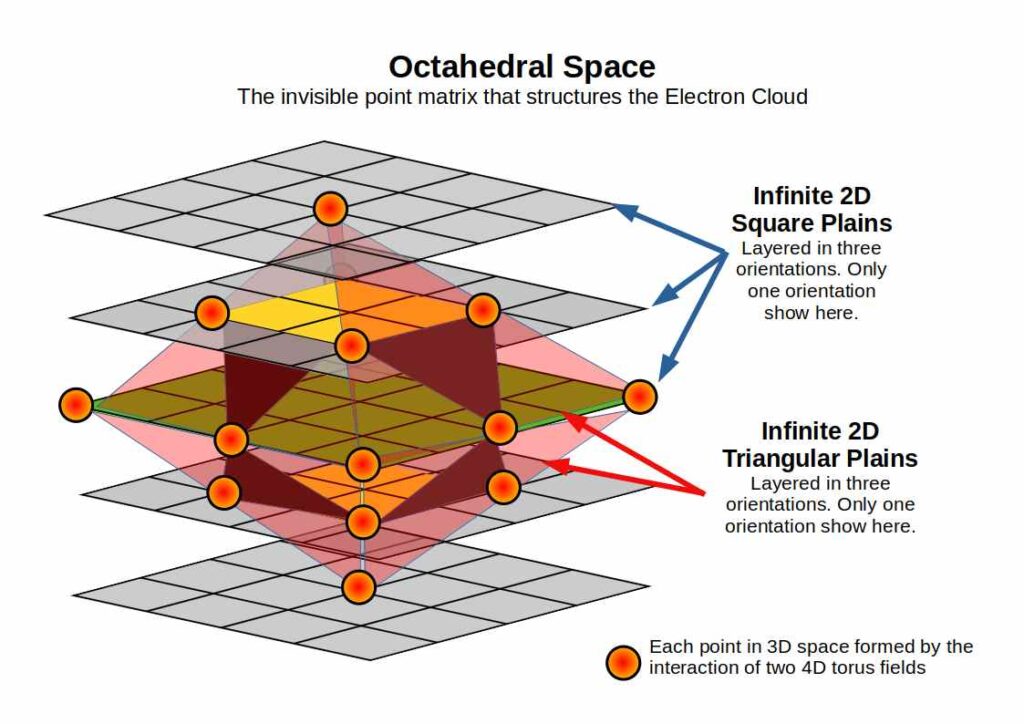 Octahedral Space
The invisible point matrix that structures the Electron Cloud

Infinite 2D Square Plains
Layered in three orientations. Only one orientation show here.

Infinite 2D Triangular Plains
Layered in three orientations. Only one orientation show here.

Each point in 3D space formed by the interaction of two 4D torus fields